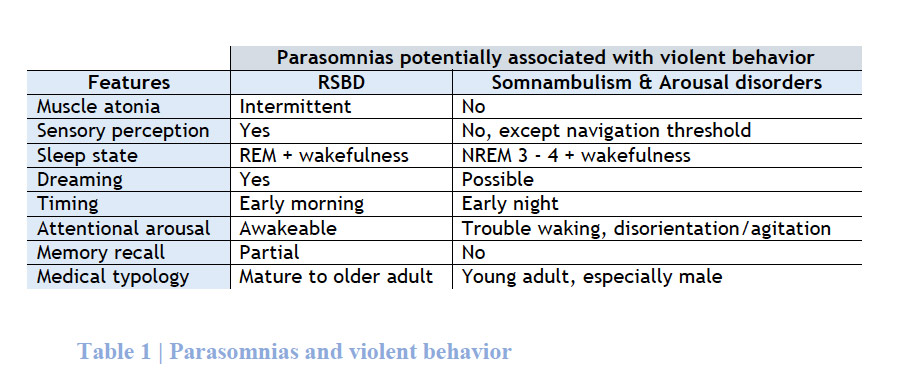 |  | Parasomnias potentially associated with violent behavior | |
|---|---|---|
| Features | RSBD | Somnambulism & Arousal disorders |
| Muscle atonia | Intermittent | No |
| Sensory perception | Yes | No, except navigation threshold |
| Sleep state | REM + wakefulness | NREM 3 - 4 + wakefulness |
| Dreaming | Yes | Possible |
| Timing | Early morning | Early night |
| Attentional arousal | Awakeable | Trouble waking, disorientation/agitation |
| Memory recall | Partial | No |
| Medical typology | Mature to older adult | Young adult, especially male |

Table 1 | Parasomnias and violent behavior